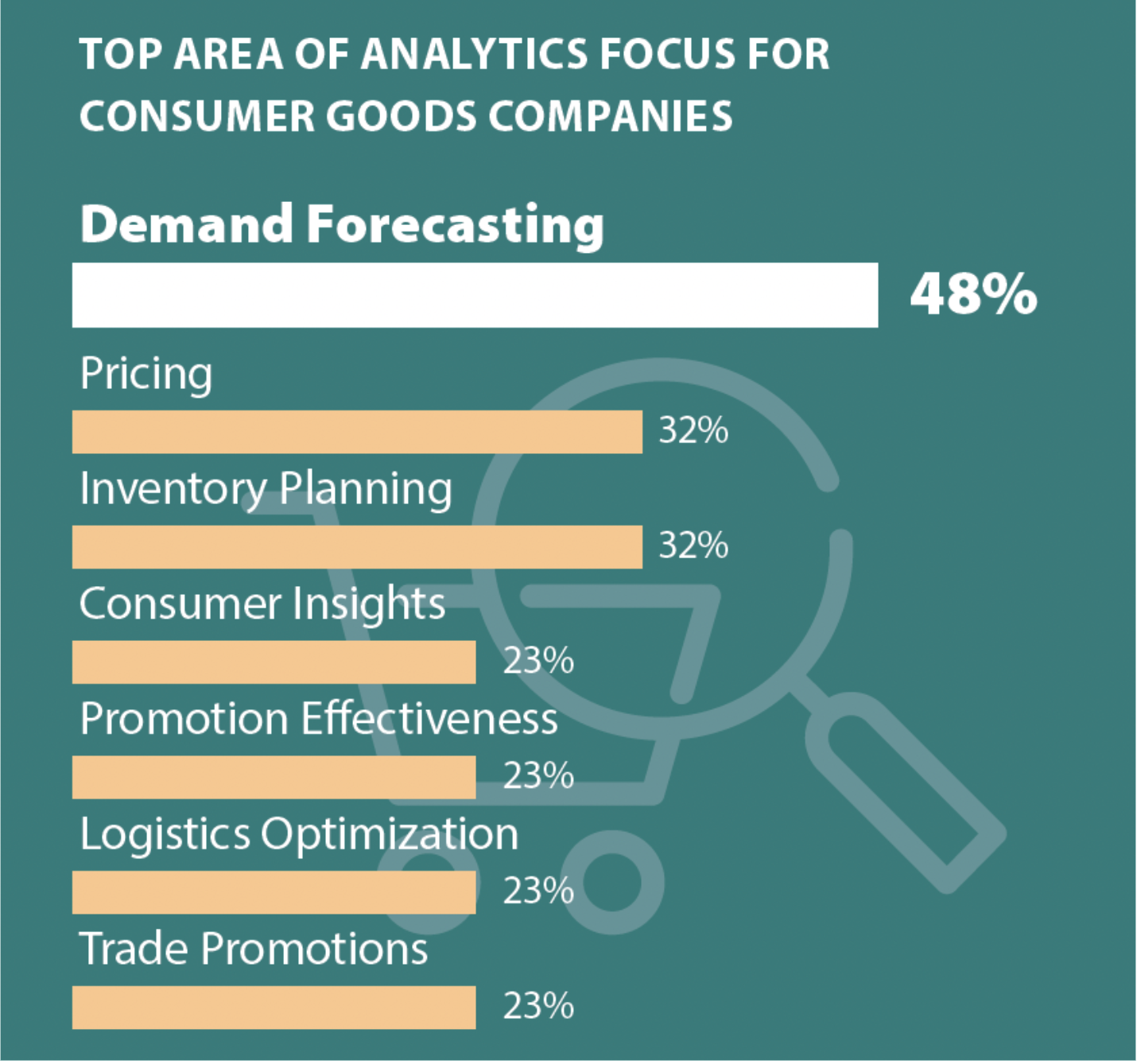 TOP AREA OF ANALYTICS FOCUS FOR CONSUMER GOODS COMPANIES

Demand Forecasting
48%

Pricing
32%

Inventory Planning
32%

Consumer Insights
23%

Promotion Effectiveness
23%

Logistics Optimization
23%

Trade Promotions
23%